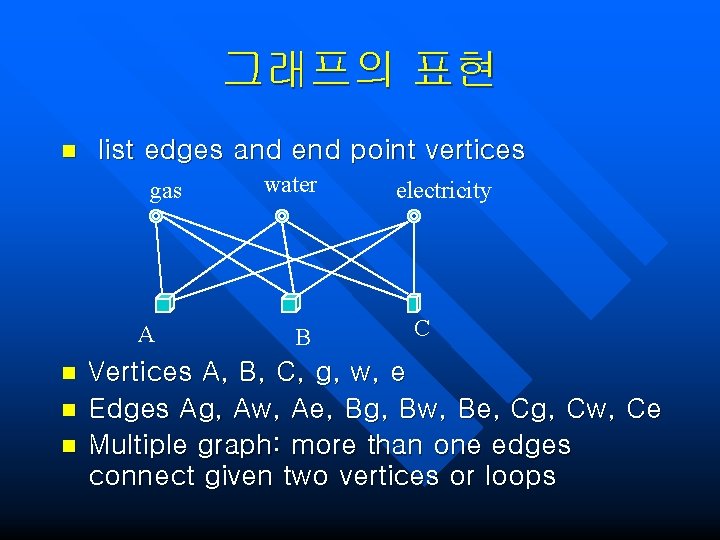 그래프의 표현

list edges and end point vertices

gas water electricity

A B C

Vertices A, B, C, g, w, e

Edges Ag, Aw, Ae, Bg, Bw, Be, Cg, Cw, Ce

Multiple graph: more than one edges connect given two vertices or loops